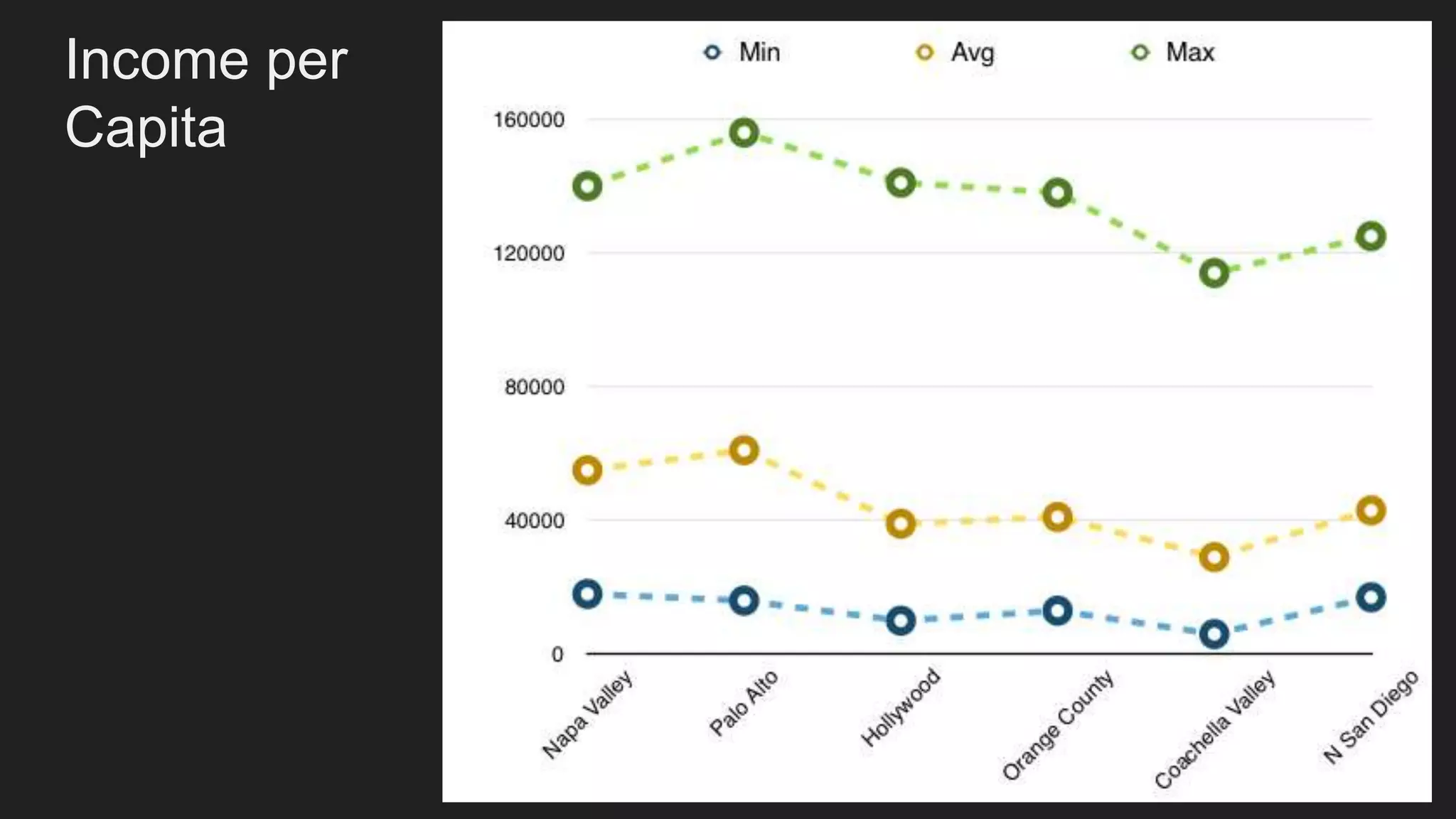 Income per Capita

Min
Avg
Max

160000
120000
80000
40000
0

Napa Valley
Palo Alto
Hollywood
Orange County
Coachella Valley
N San Diego